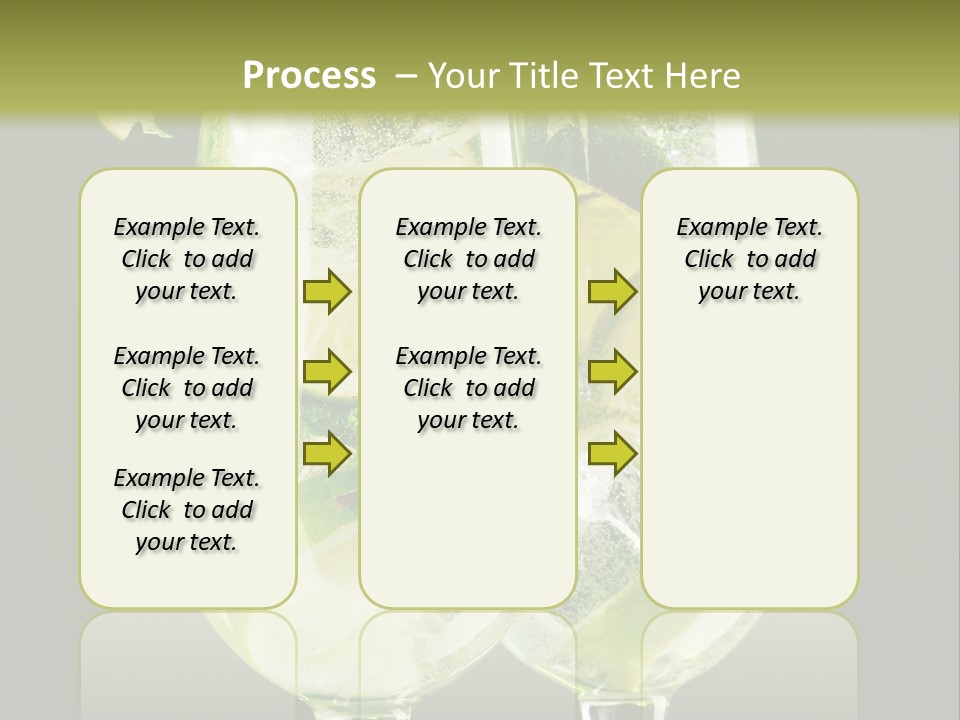 Process – Your Title Text Here

Example Text. Click to add your text.

Example Text. Click to add your text.

Example Text. Click to add your text.

Example Text. Click to add your text.

Example Text. Click to add your text.

Example Text. Click to add your text.